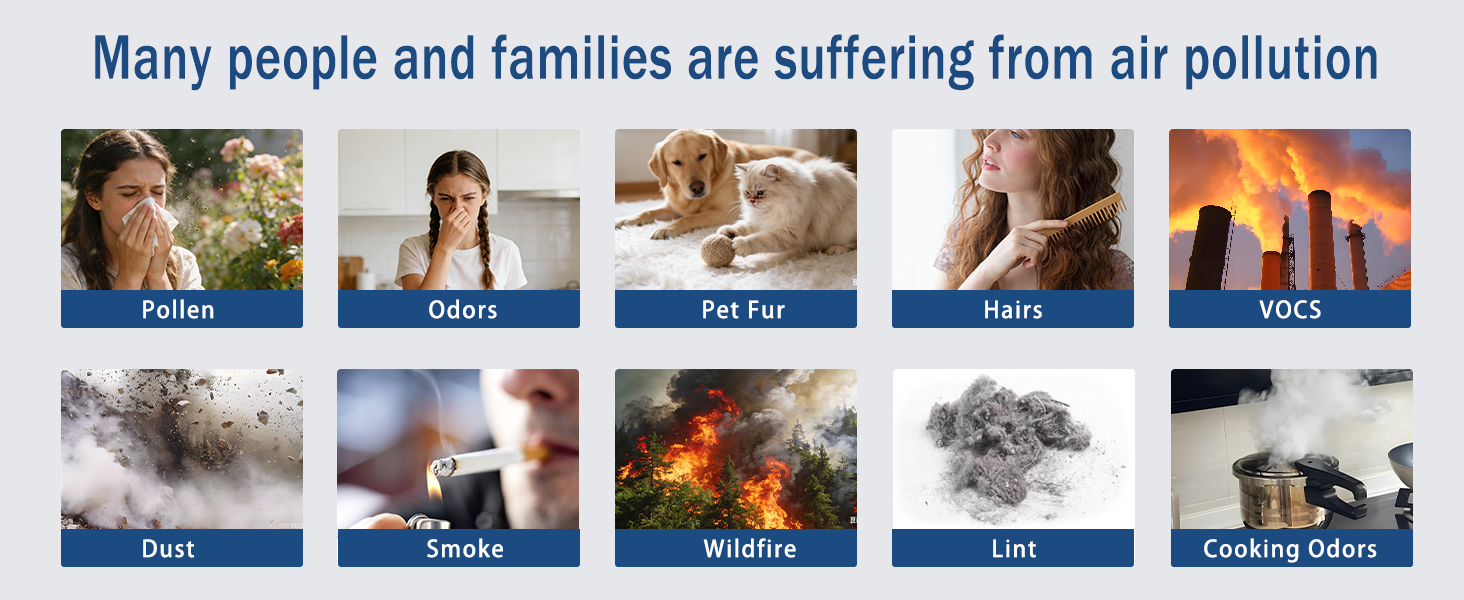 Many people and families are suffering from air pollution

Pollen

Odors

Pet Fur

Hairs

VOCS

Dust

Smoke

Wildfire

Lint

Cooking Odors